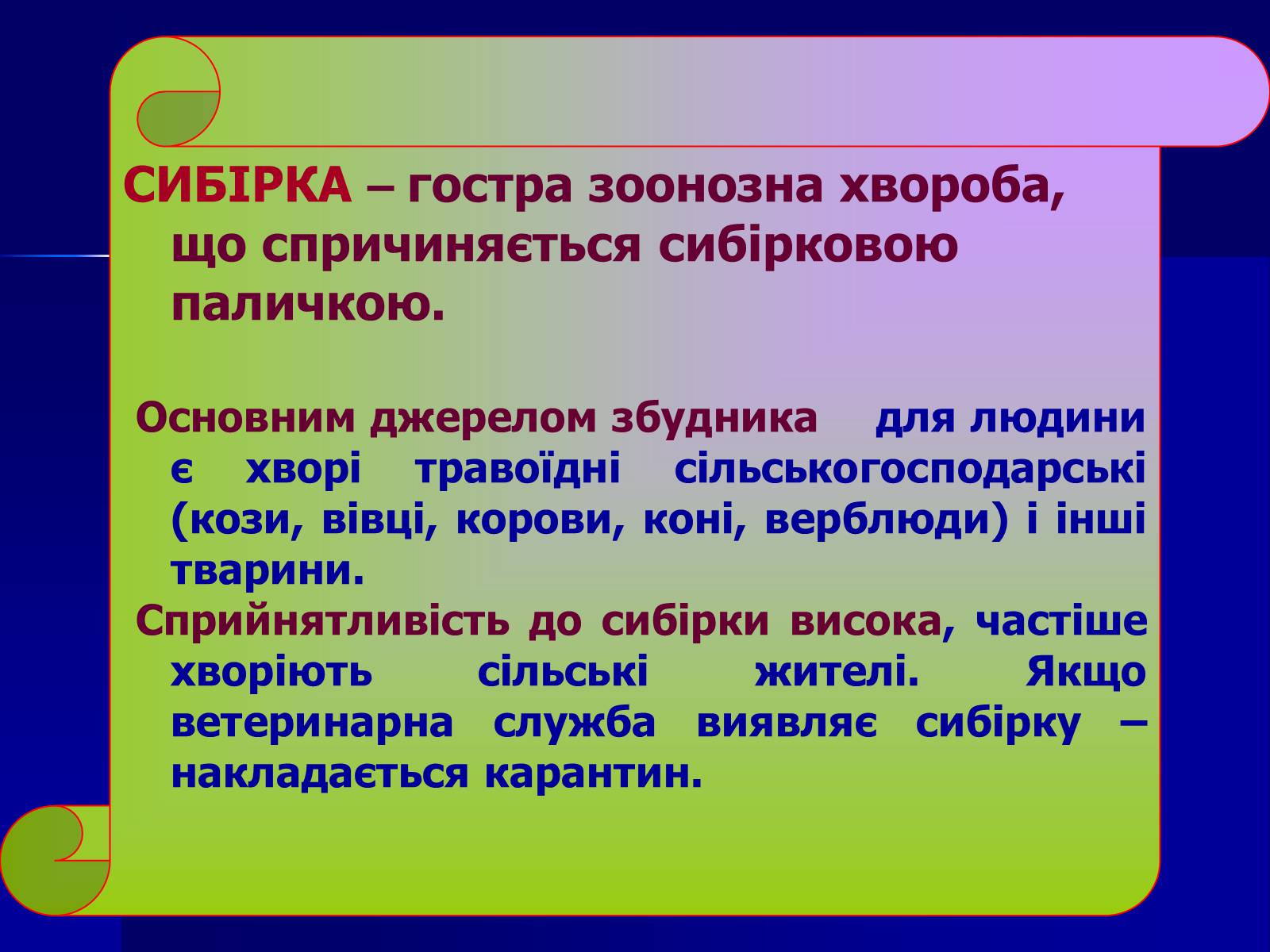 СИБІРКА – гостра зоонозна хвороба, що спричиняється сибірковою паличкою.

Основним джерелом збудника для людини є хворі травоїдні сільськогосподарські (кози, вівці, корови, коні, верблюди) і інші тварини.

Сприйнятливість до сибірки висока, частіше хворіють сільські жителі. Якщо ветеринарна служба виявляє сибірку – накладається карантин.